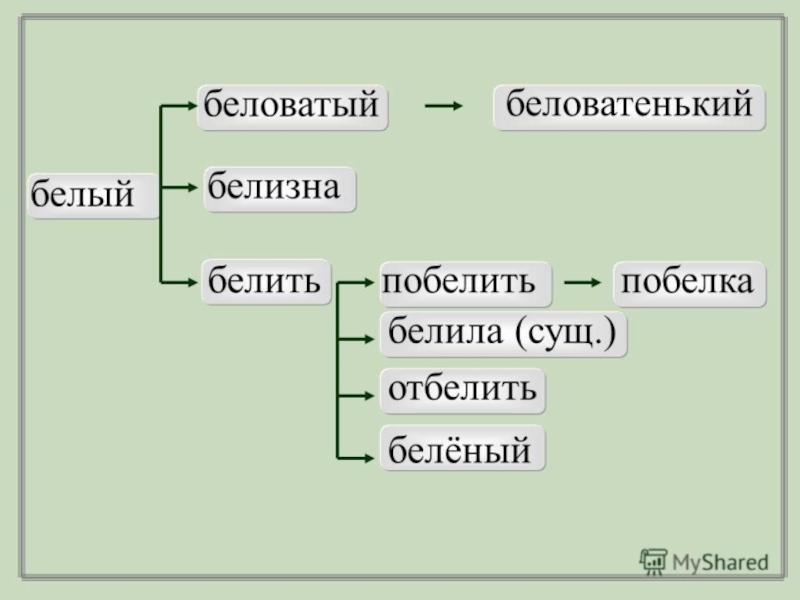 белый

беловатый

беловатенький

белизна

белить

побелить

побелка

белила (сущ.)

отбелить

белёный

MyShared